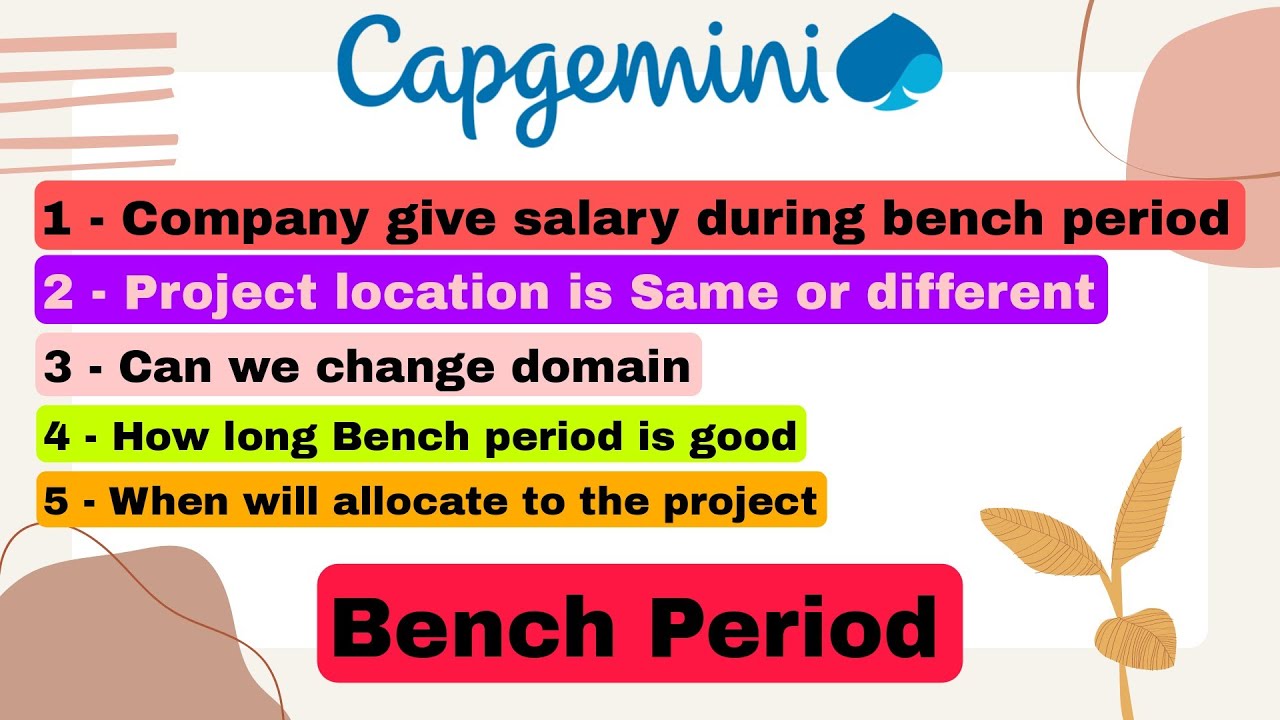 Capgemini

1 - Company give salary during bench period

2 - Project location is Same or different

3 - Can we change domain

4 - How long Bench period is good

5 - When will allocate to the project

Bench Period